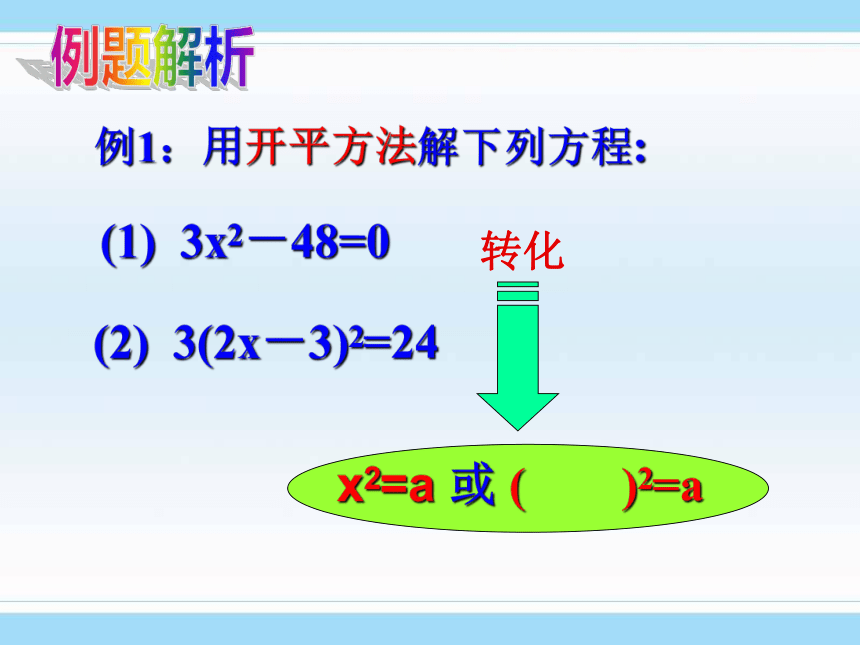 例题解析

例1：用开平方法解下列方程：

(1) $3x^2-48=0$

(2) $3(2x-3)^2=24$

转化

$x^2=a$ 或 $(\quad)^2=a$